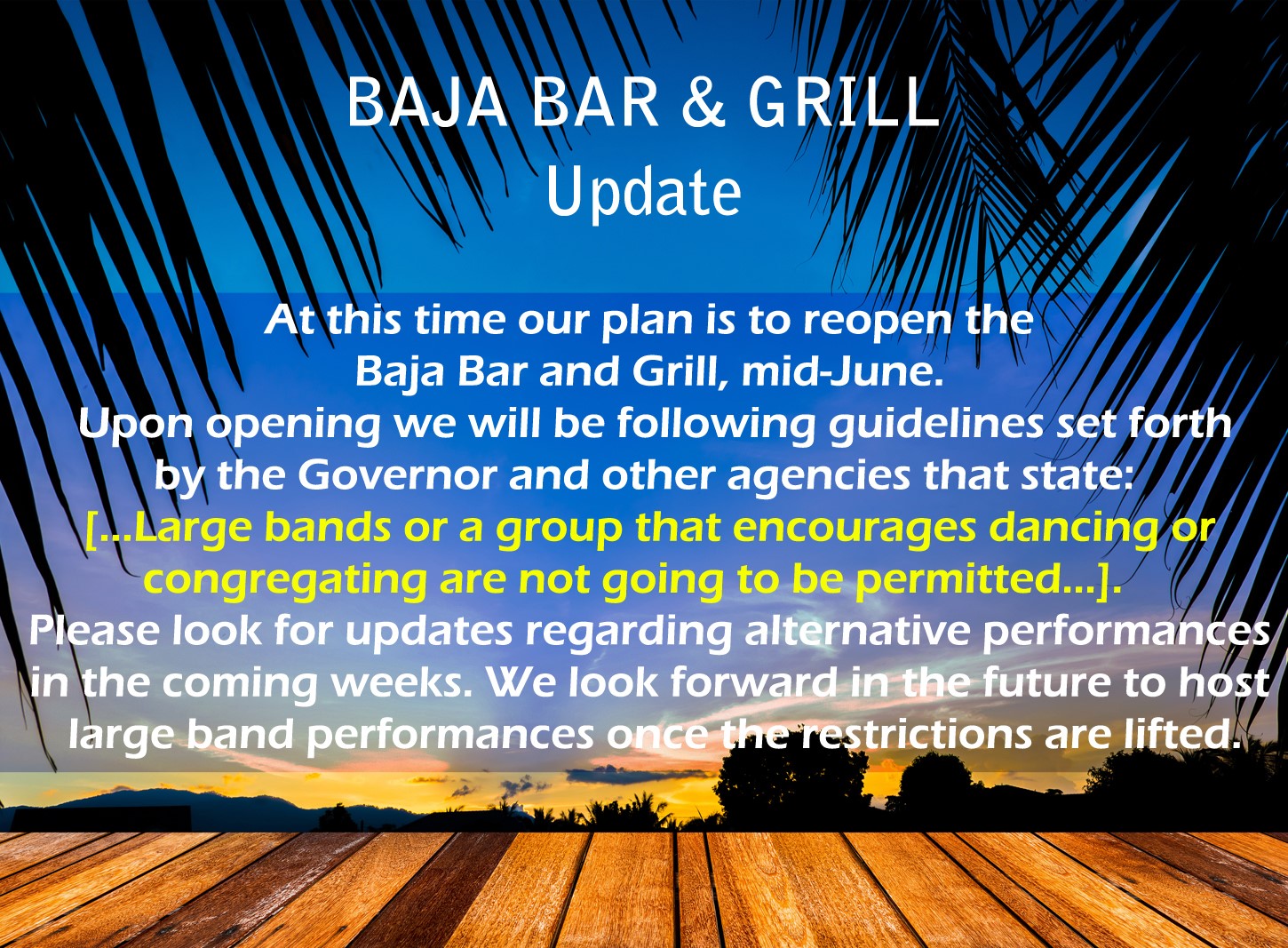 BAJA BAR & GRILL
Update

At this time our plan is to reopen the Baja Bar and Grill, mid-June. Upon opening we will be following guidelines set forth by the Governor and other agencies that state: [...Large bands or a group that encourages dancing or congregating are not going to be permitted...]. Please look for updates regarding alternative performances in the coming weeks. We look forward in the future to host large band performances once the restrictions are lifted.